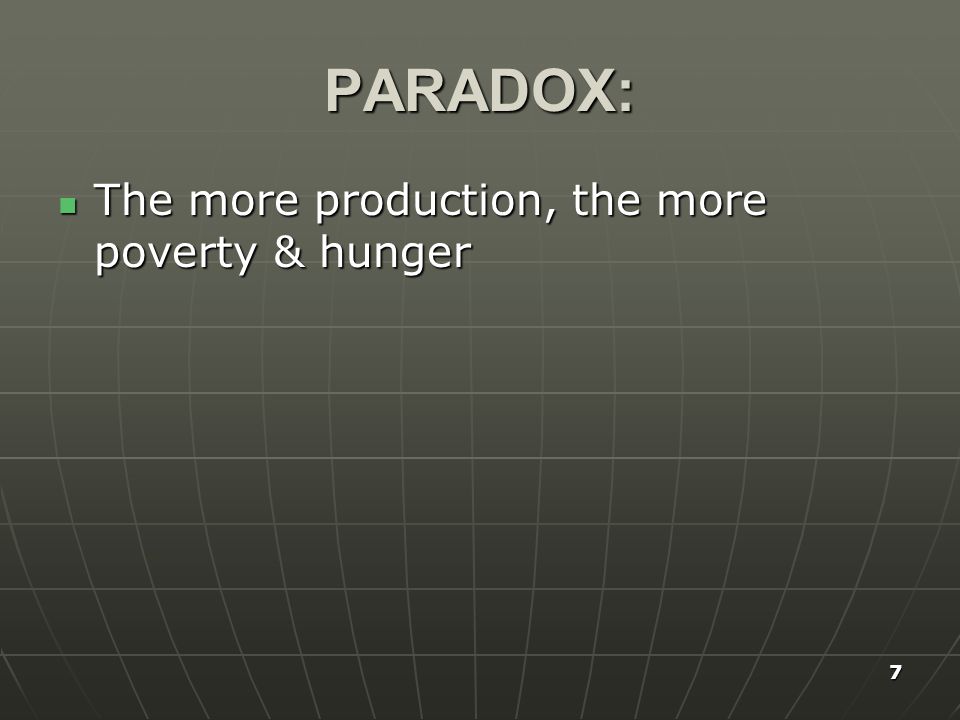 PARADOX:

The more production, the more poverty & hunger

7